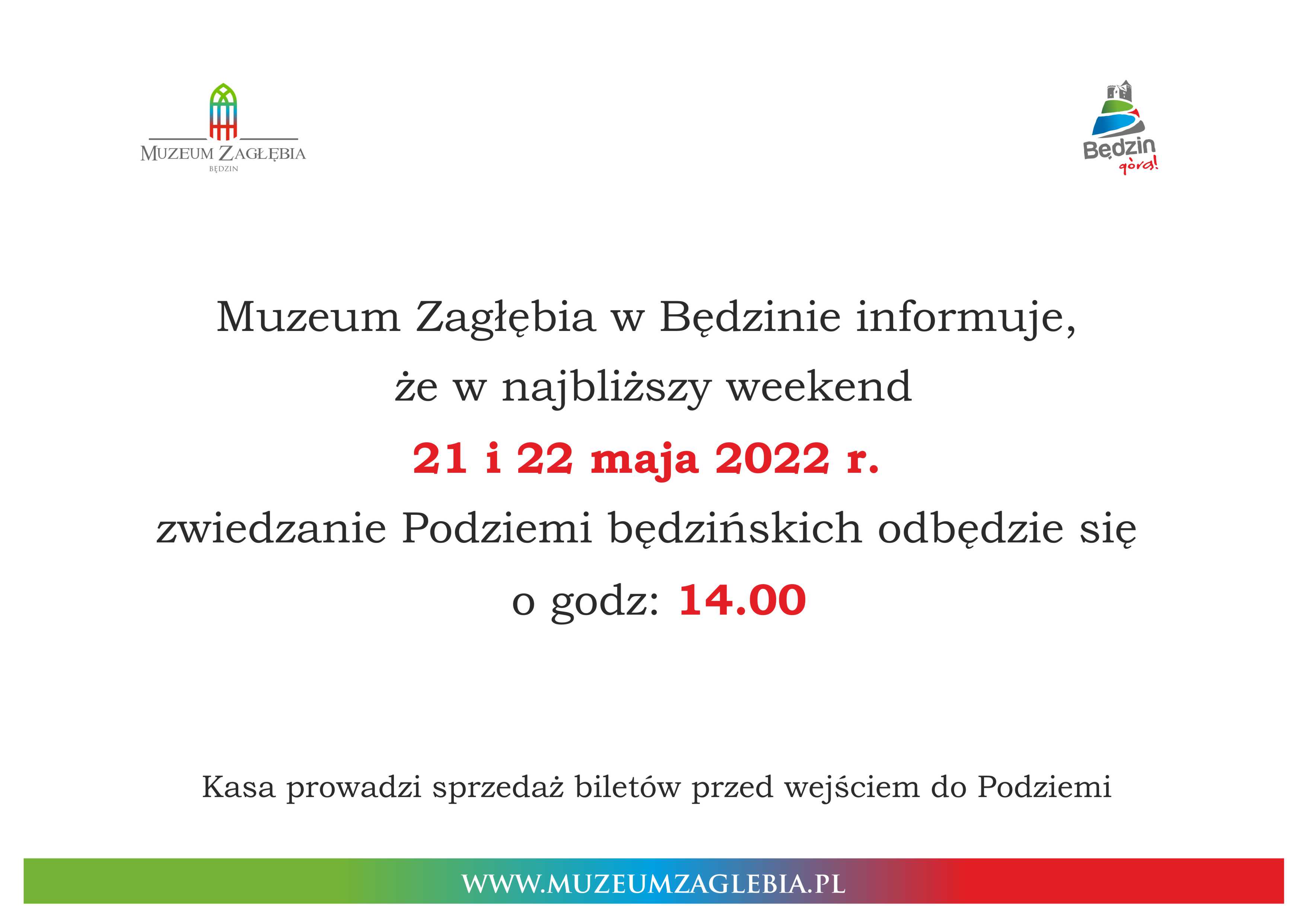 MUZEUM ZAGŁĘBIA
BĘDZIN

Będzin
górą!

Muzeum Zagłębia w Będzinie informuje,
że w najbliższy weekend
21 i 22 maja 2022 r.
zwiedzanie Podziemi będzińskich odbędzie się
o godz: 14.00

Kasa prowadzi sprzedaż biletów przed wejściem do Podziemi

WWW.MUZEUMZAGLEBIA.PL